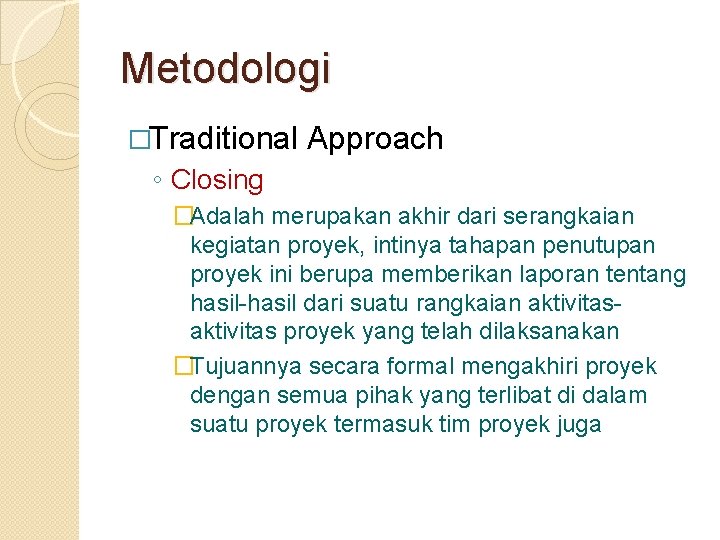 Metodologi

□Traditional Approach

◦ Closing

□Adalah merupakan akhir dari serangkaian kegiatan proyek, intinya tahapan penutupan proyek ini berupa memberikan laporan tentang hasil-hasil dari suatu rangkaian aktivitas-aktivitas proyek yang telah dilaksanakan

□Tujuannya secara formal mengakhiri proyek dengan semua pihak yang terlibat di dalam suatu proyek termasuk tim proyek juga